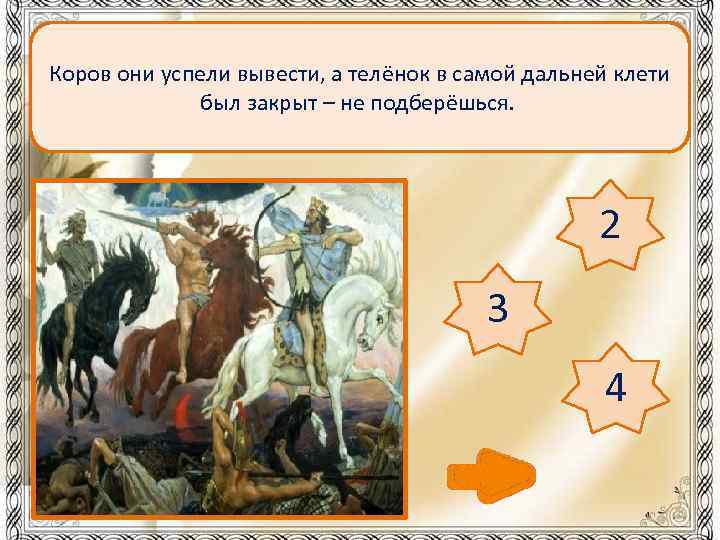 Коров они успели вывести, а телёнок в самой дальней клети был закрыт – не подберёшься.

2

3

4